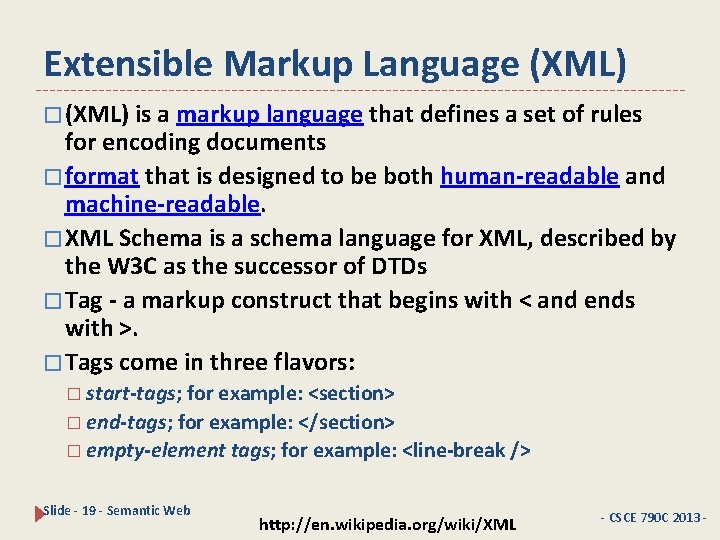 Extensible Markup Language (XML)

□ (XML) is a markup language that defines a set of rules for encoding documents

□ format that is designed to be both human-readable and machine-readable.

□ XML Schema is a schema language for XML, described by the W3C as the successor of DTDs

□ Tag - a markup construct that begins with < and ends with >.

□ Tags come in three flavors:

□ start-tags; for example: <section>

□ end-tags; for example: </section>

□ empty-element tags; for example: <line-break />

Slide - 19 - Semantic Web

http://en.wikipedia.org/wiki/XML

- CSCE 790C 2013 -